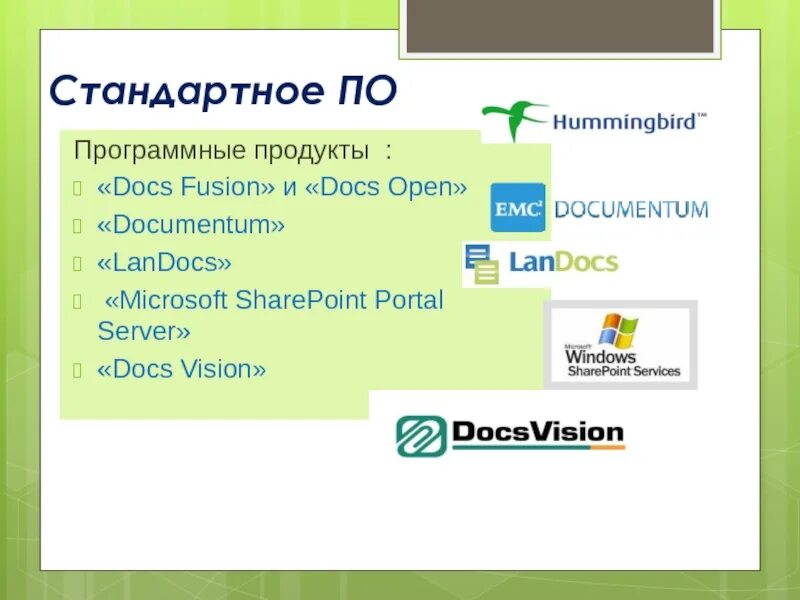 Стандартное ПО

Программные продукты :

«Docs Fusion» и «Docs Open»

«Documentum»

«LanDocs»

«Microsoft SharePoint Portal Server»

«Docs Vision»

Hummingbird™

EMC² DOCUMENTUM

LanDocs

Microsoft Windows SharePoint Services

DocsVision